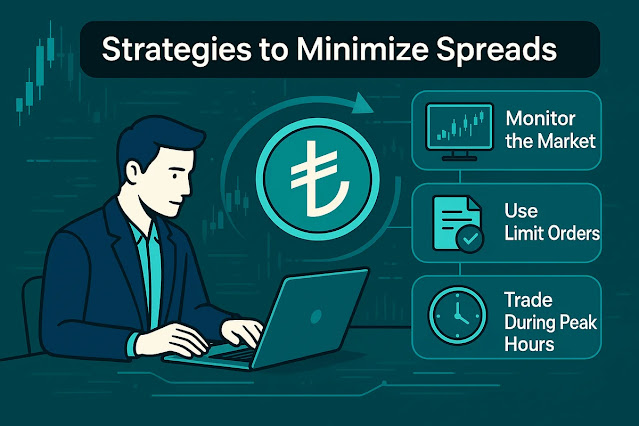 Strategies to Minimize Spreads

₺

Monitor the Market

Use Limit Orders

Trade During Peak Hours